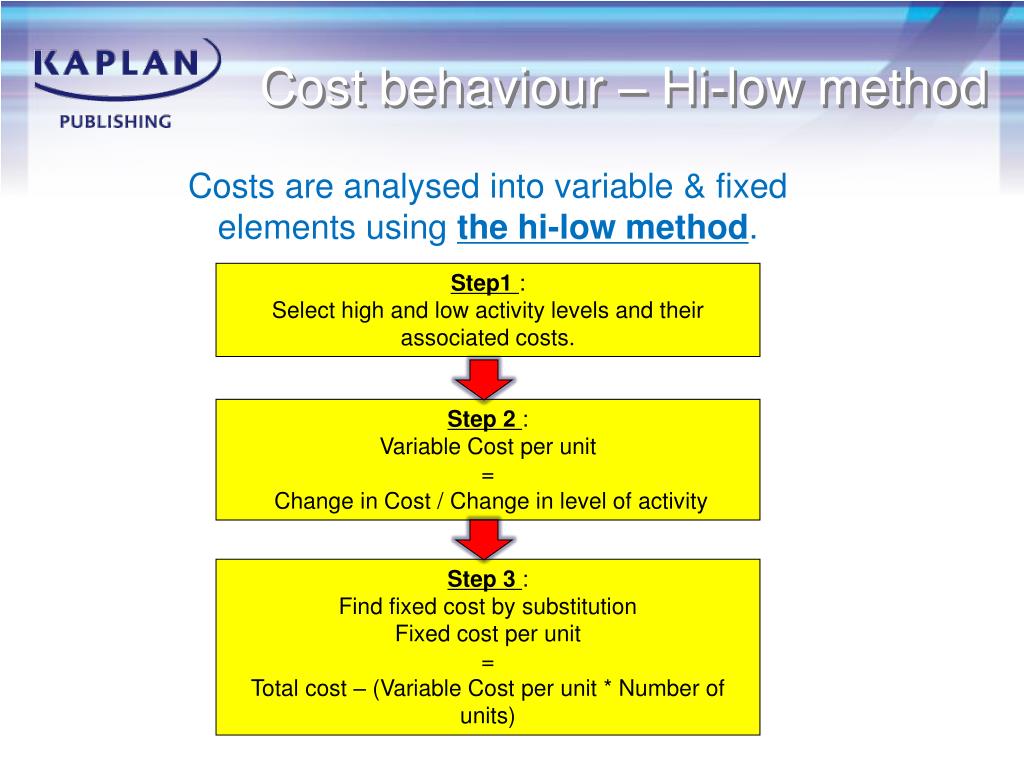 KAPLAN
PUBLISHING

Cost behaviour – Hi-low method

Costs are analysed into variable & fixed elements using the hi-low method.

Step1 :
Select high and low activity levels and their associated costs.

Step 2 :
Variable Cost per unit
=
Change in Cost / Change in level of activity

Step 3 :
Find fixed cost by substitution
Fixed cost per unit
=
Total cost – (Variable Cost per unit * Number of units)